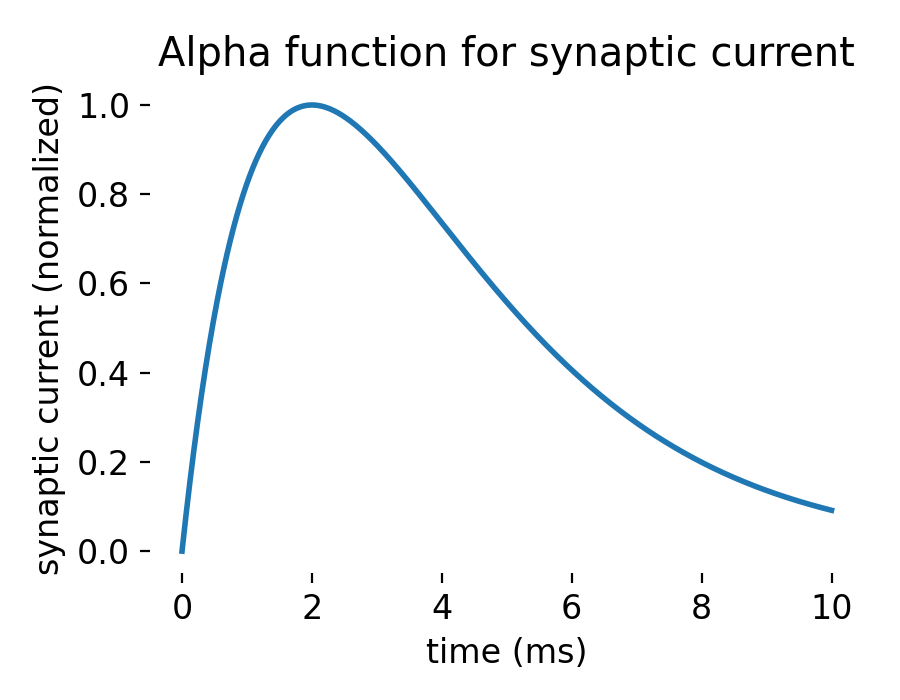 Alpha function for synaptic current

synaptic current (normalized)

1.0
0.8
0.6
0.4
0.2
0.0

0
2
4
6
8
10

time (ms)